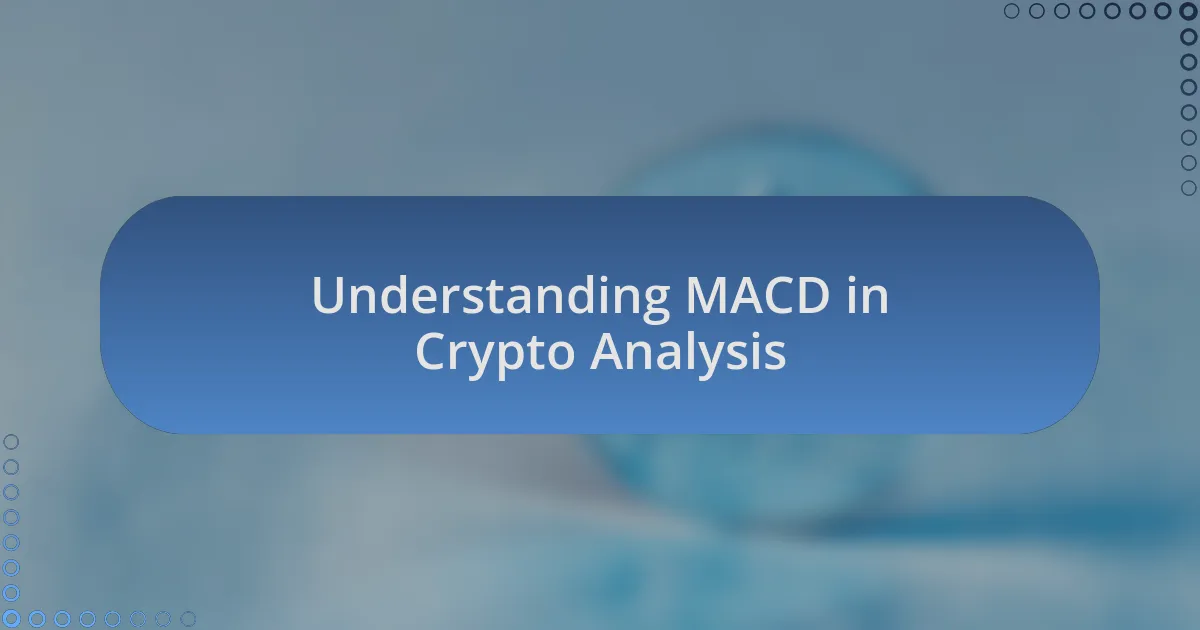 Understanding MACD in Crypto Analysis